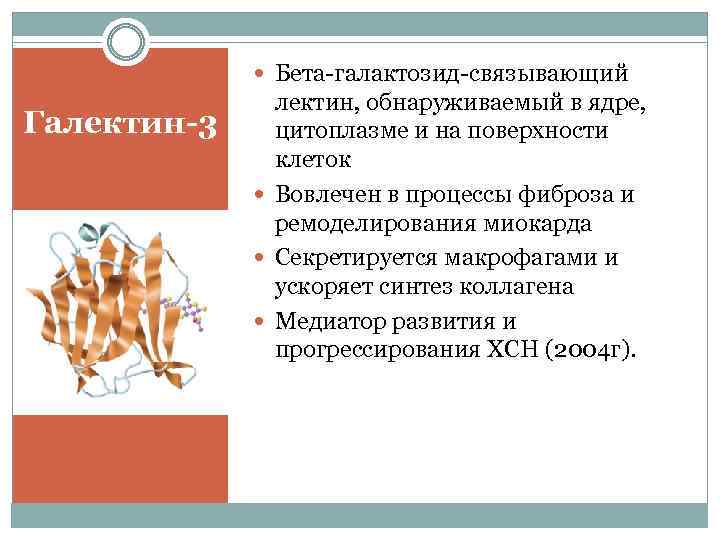 Галектин-3

- Бета-галактозид-связывающий лектин, обнаруживаемый в ядре, цитоплазме и на поверхности клеток
- Вовлечен в процессы фиброза и ремоделирования миокарда
- Секретируется макрофагами и ускоряет синтез коллагена
- Медиатор развития и прогрессирования ХСН (2004г).